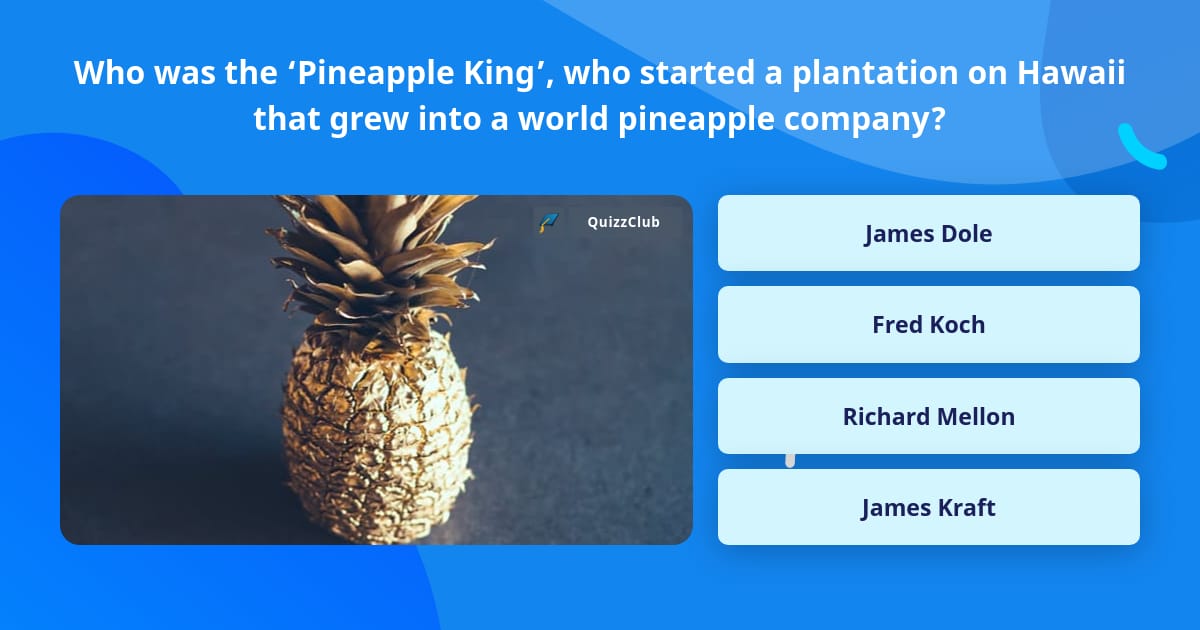 Who was the ‘Pineapple King’, who started a plantation on Hawaii that grew into a world pineapple company?

QuizzClub

James Dole

Fred Koch

Richard Mellon

James Kraft